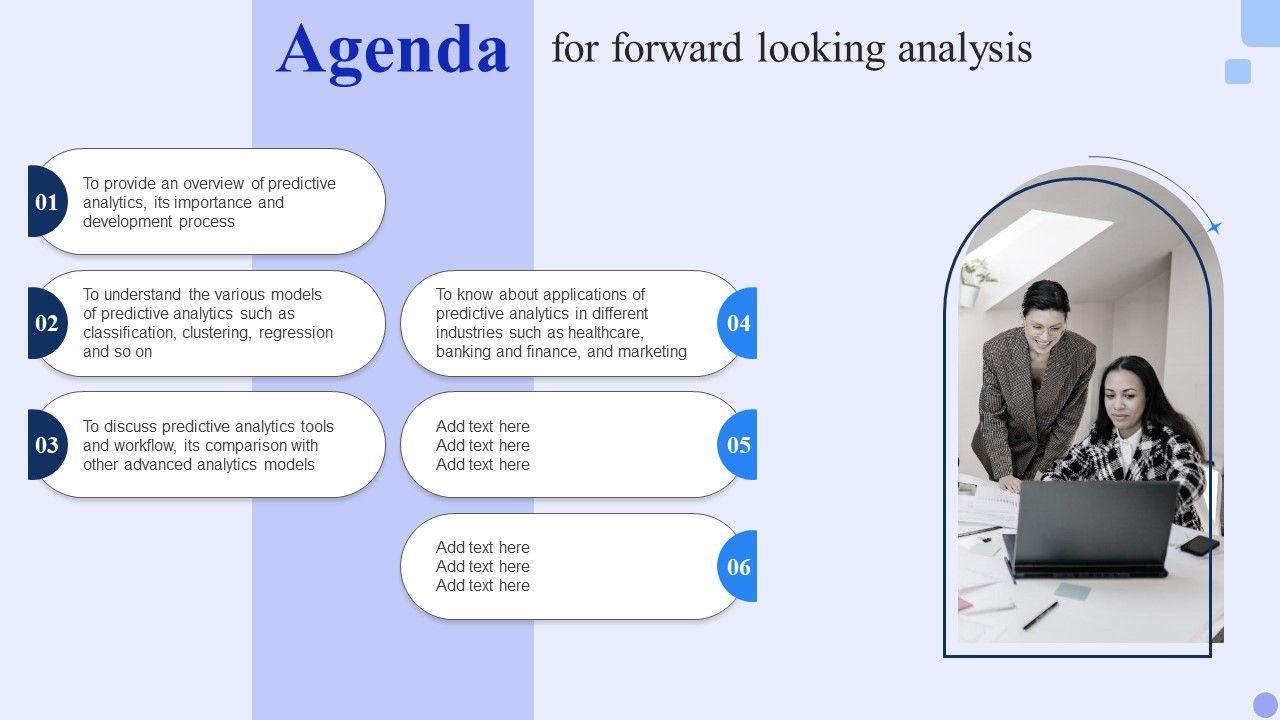 Agenda for forward looking analysis

01 To provide an overview of predictive analytics, its importance and development process

02 To understand the various models of predictive analytics such as classification, clustering, regression and so on

03 To discuss predictive analytics tools and workflow, its comparison with other advanced analytics models

To know about applications of predictive analytics in different industries such as healthcare, banking and finance, and marketing 04

Add text here
Add text here
Add text here 05

Add text here
Add text here
Add text here 06